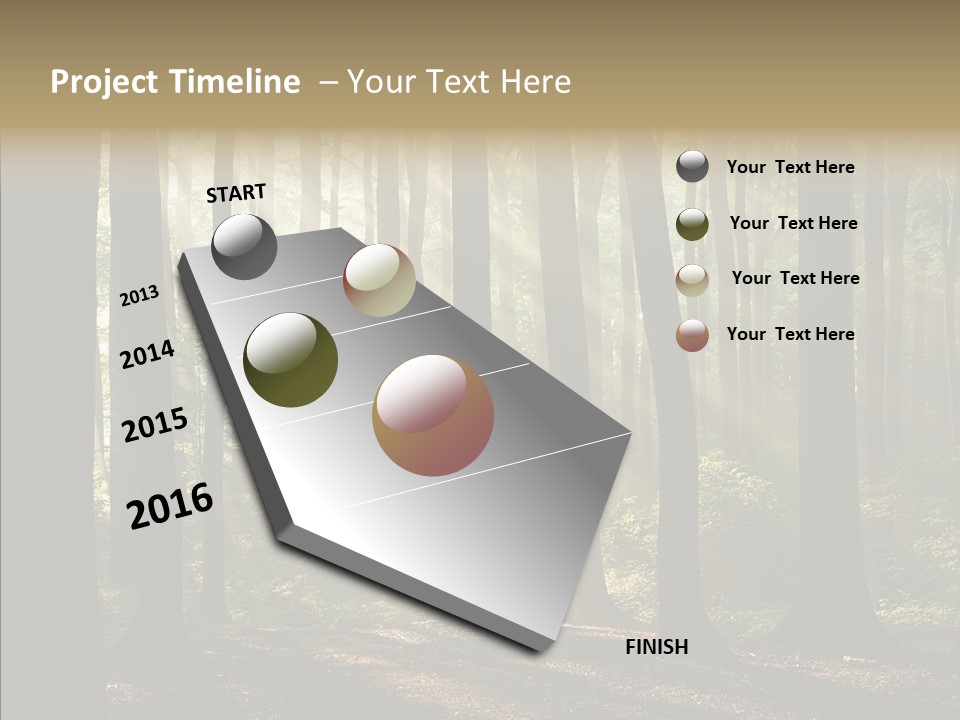 Project Timeline – Your Text Here

START

2013

2014

2015

2016

FINISH

Your Text Here

Your Text Here

Your Text Here

Your Text Here